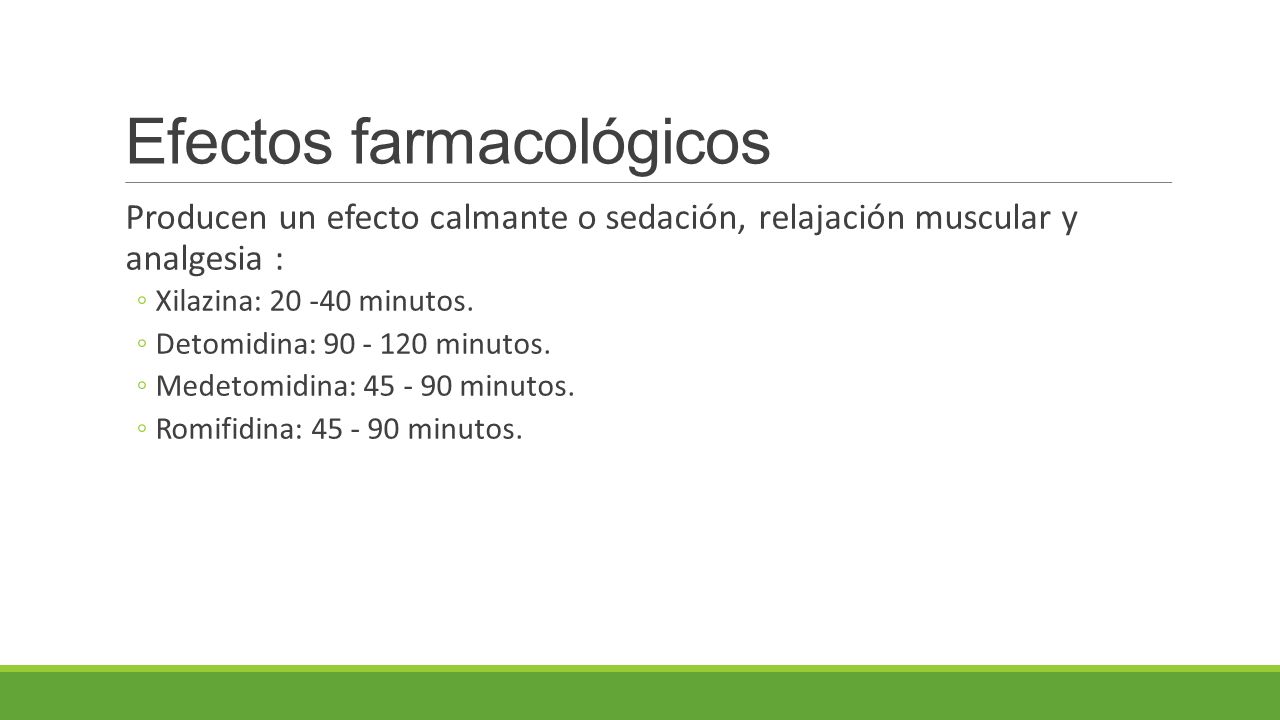 Efectos farmacológicos

Producen un efecto calmante o sedación, relajación muscular y analgesia :

◦ Xilazina: 20 -40 minutos.
◦ Detomidina: 90 - 120 minutos.
◦ Medetomidina: 45 - 90 minutos.
◦ Romifidina: 45 - 90 minutos.